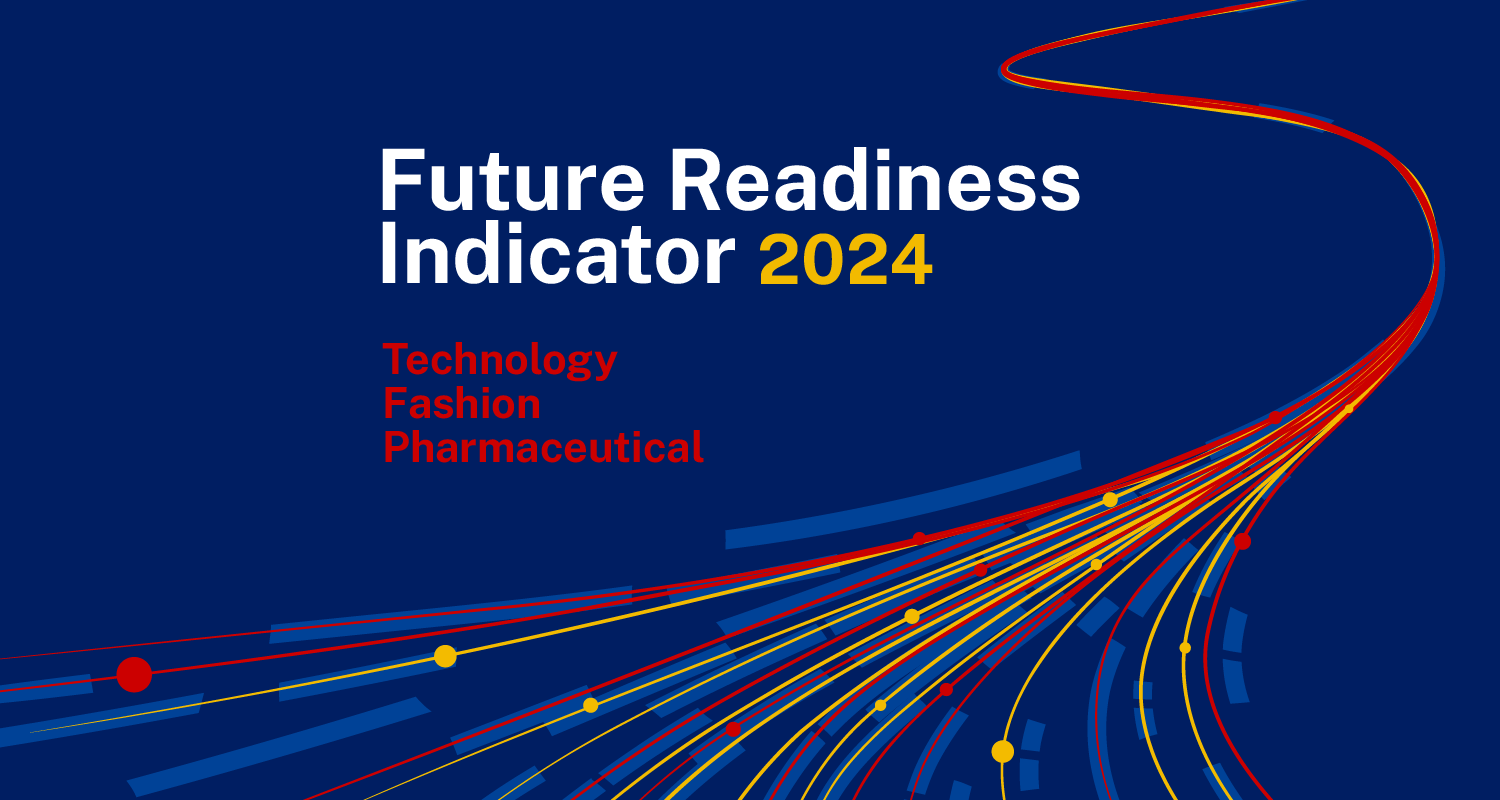 Future Readiness Indicator 2024

Technology
Fashion
Pharmaceutical